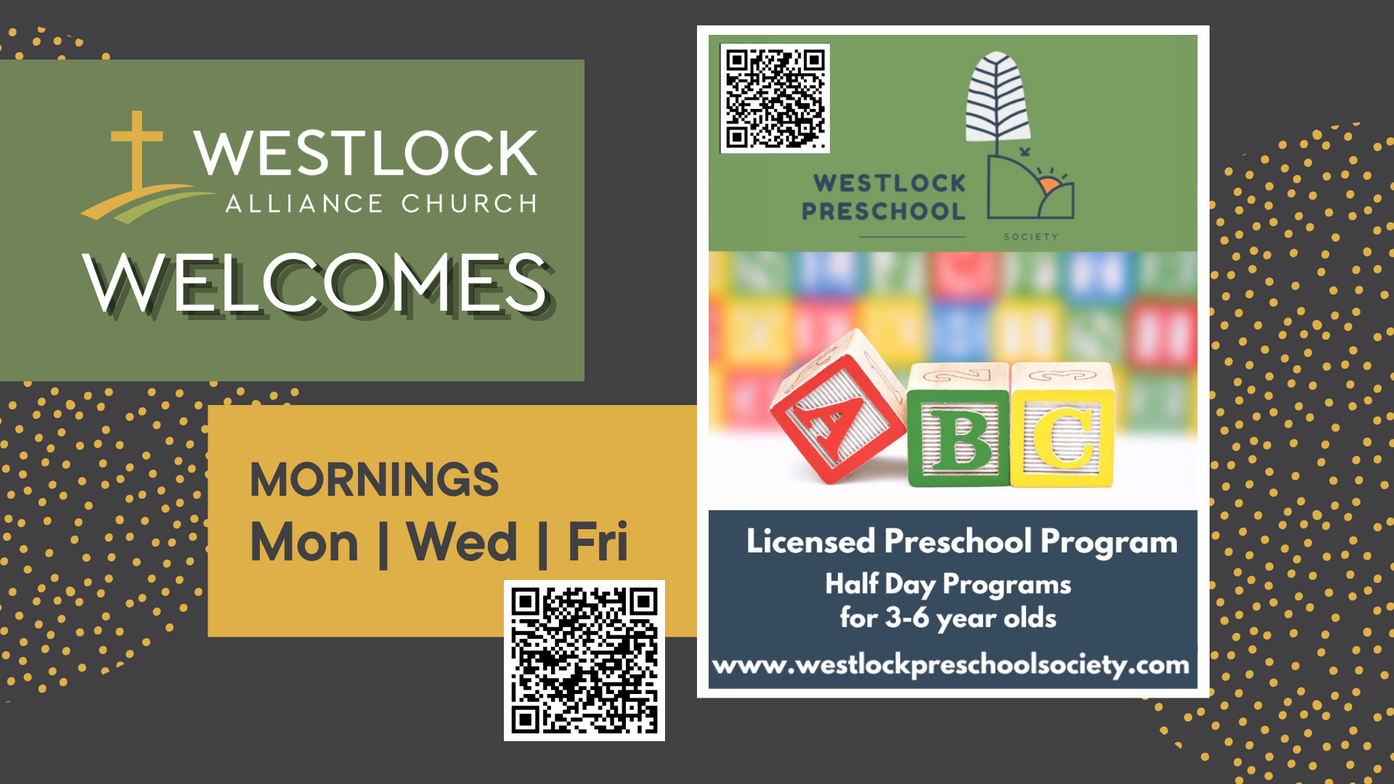 WESTLOCK
ALLIANCE CHURCH

WELCOMES

MORNINGS
Mon | Wed | Fri

WESTLOCK
PRESCHOOL
SOCIETY

A B C

Licensed Preschool Program
Half Day Programs
for 3-6 year olds

www.westlockpreschoolsociety.com